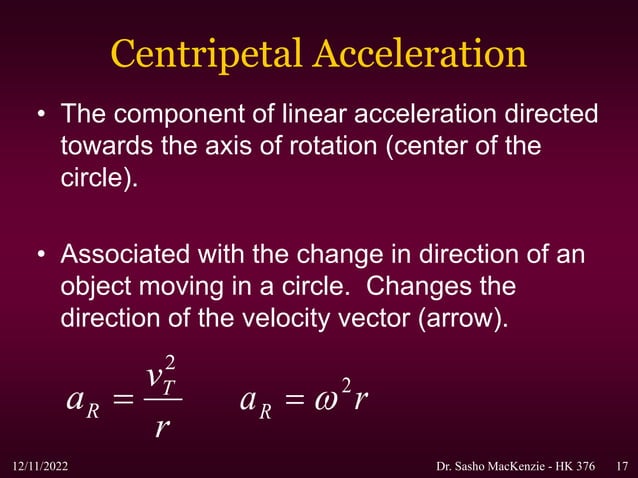 Centripetal Acceleration

• The component of linear acceleration directed towards the axis of rotation (center of the circle).

• Associated with the change in direction of an object moving in a circle. Changes the direction of the velocity vector (arrow).

$a_R = \frac{v_T^2}{r}$ $a_R = \omega^2 r$

12/11/2022

Dr. Sasho MacKenzie - HK 376

17